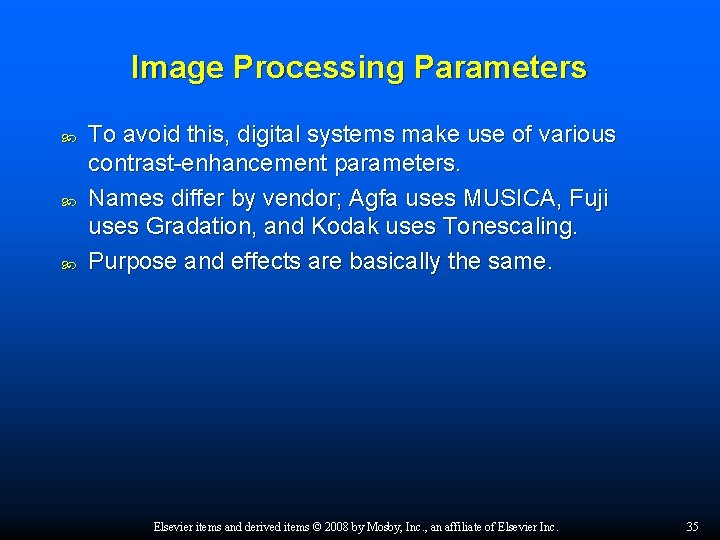 Image Processing Parameters

To avoid this, digital systems make use of various contrast-enhancement parameters.

Names differ by vendor; Agfa uses MUSICA, Fuji uses Gradation, and Kodak uses Tonescaling.

Purpose and effects are basically the same.

Elsevier items and derived items © 2008 by Mosby, Inc., an affiliate of Elsevier Inc.

35